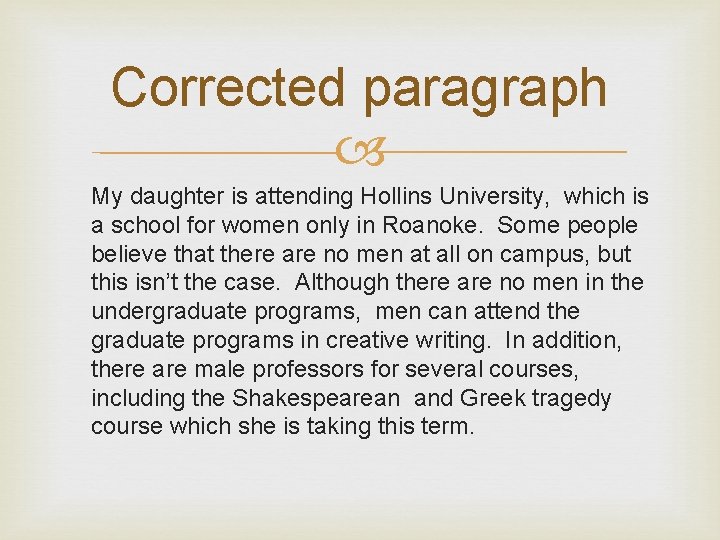 Corrected paragraph

My daughter is attending Hollins University, which is a school for women only in Roanoke. Some people believe that there are no men at all on campus, but this isn't the case. Although there are no men in the undergraduate programs, men can attend the graduate programs in creative writing. In addition, there are male professors for several courses, including the Shakespearean and Greek tragedy course which she is taking this term.